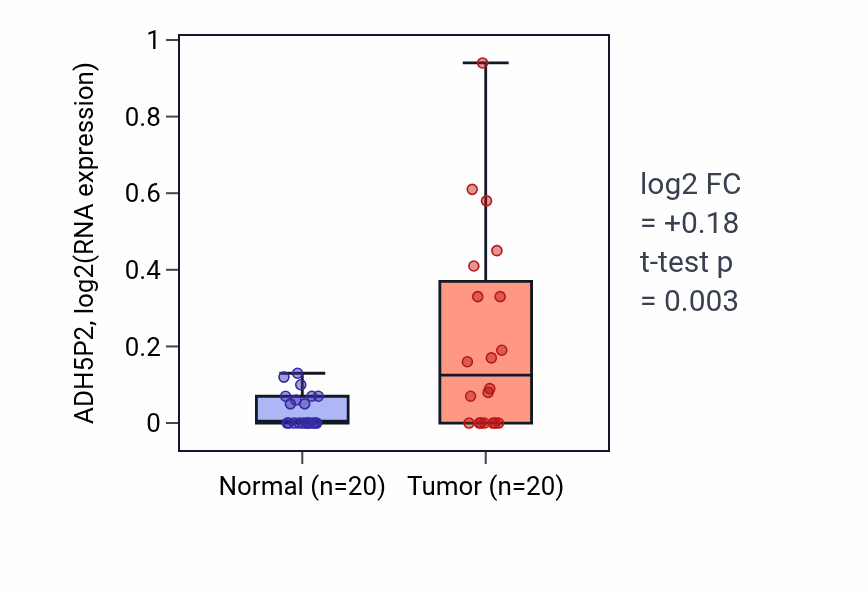 ADH5P2, log2(RNA expression)

1
0.8
0.6
0.4
0.2
0

Normal (n=20) Tumor (n=20)

log2 FC
= +0.18
t-test p
= 0.003